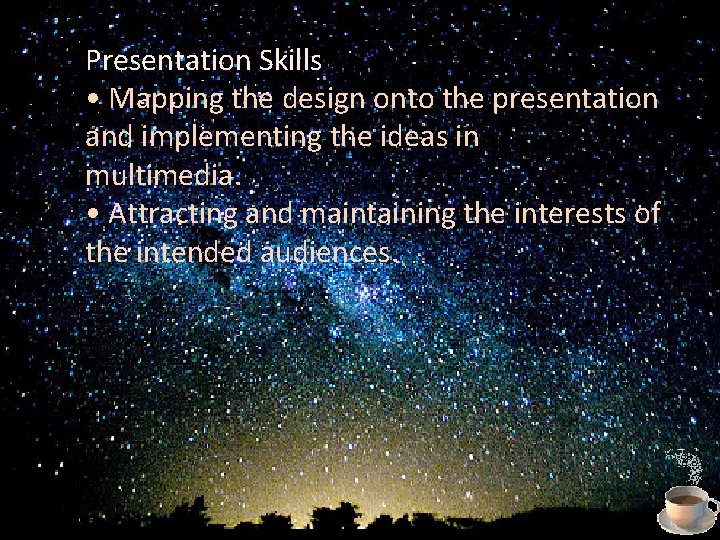 Presentation Skills

• Mapping the design onto the presentation and implementing the ideas in multimedia.

• Attracting and maintaining the interests of the intended audiences.